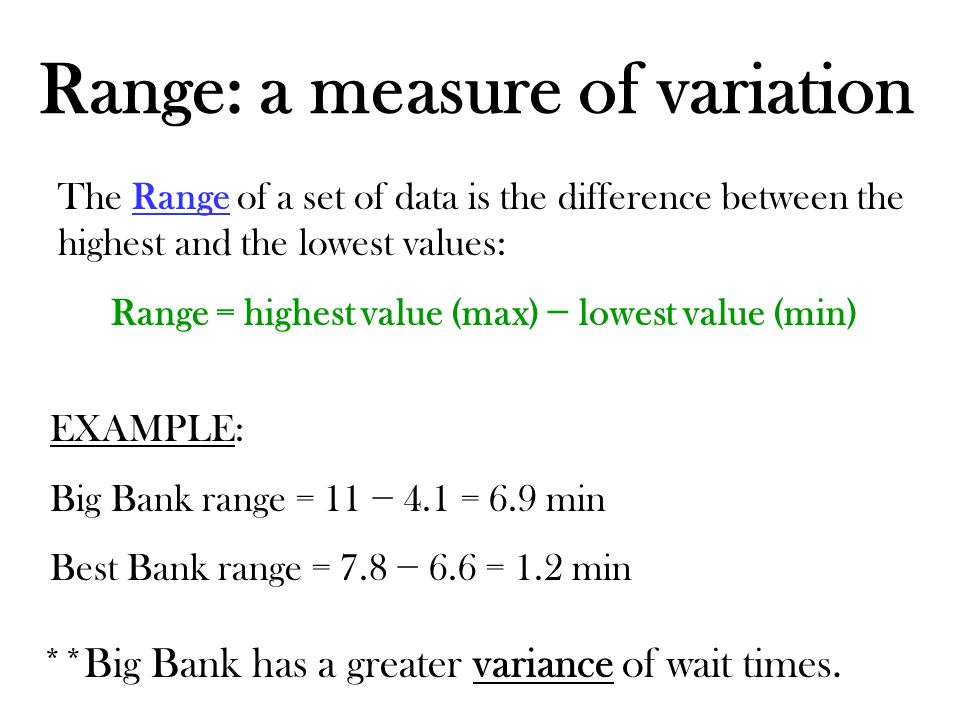 Range: a measure of variation

The Range of a set of data is the difference between the highest and the lowest values:

Range = highest value (max) − lowest value (min)

EXAMPLE:

Big Bank range = 11 − 4.1 = 6.9 min

Best Bank range = 7.8 − 6.6 = 1.2 min

**Big Bank has a greater variance of wait times.